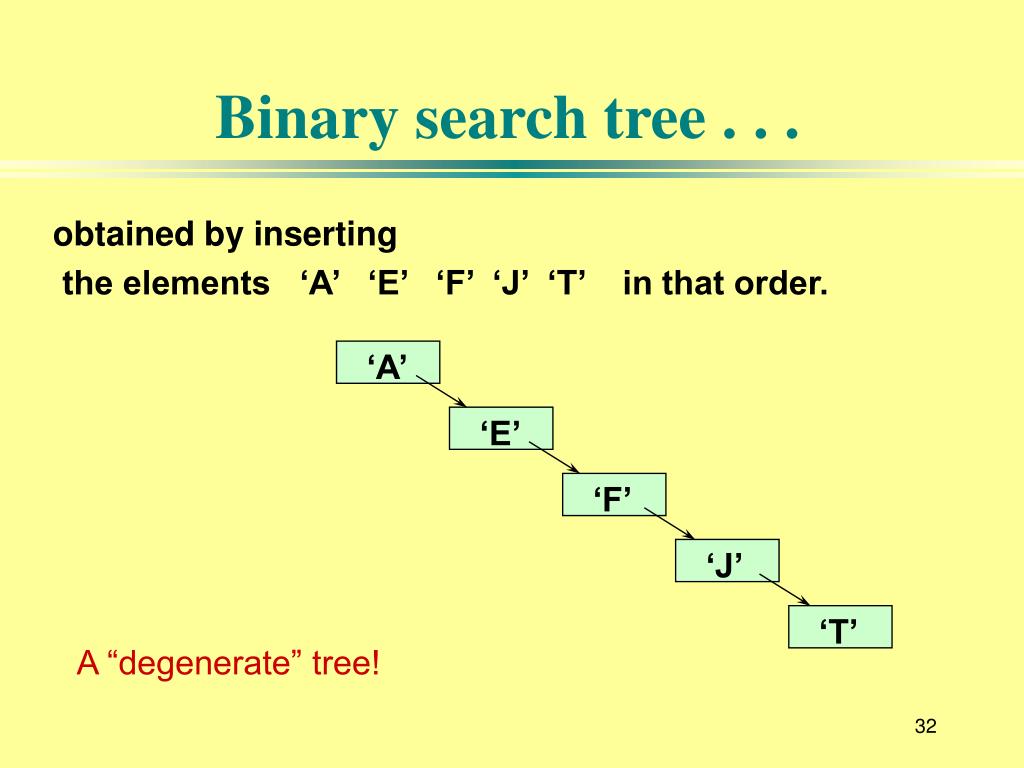 Binary search tree . . .

obtained by inserting
the elements ‘A’ ‘E’ ‘F’ ‘J’ ‘T’ in that order.

‘A’

‘E’

‘F’

‘J’

‘T’

A “degenerate” tree!

32